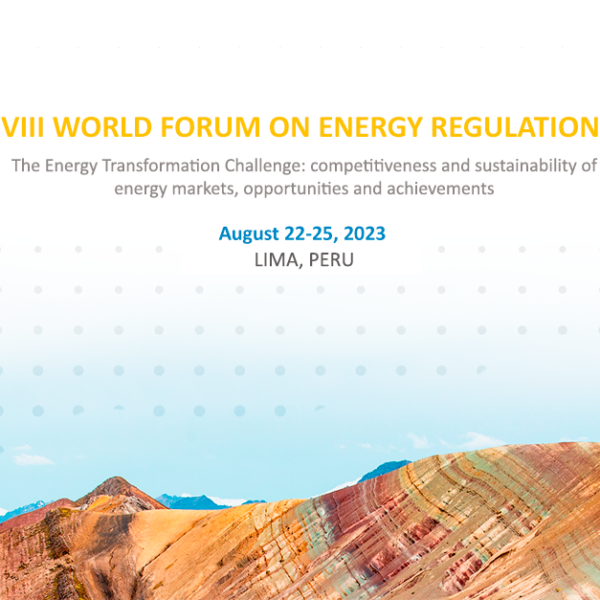 VIII WORLD FORUM ON ENERGY REGULATION

The Energy Transformation Challenge: competitiveness and sustainability of energy markets, opportunities and achievements

August 22-25, 2023
LIMA, PERU